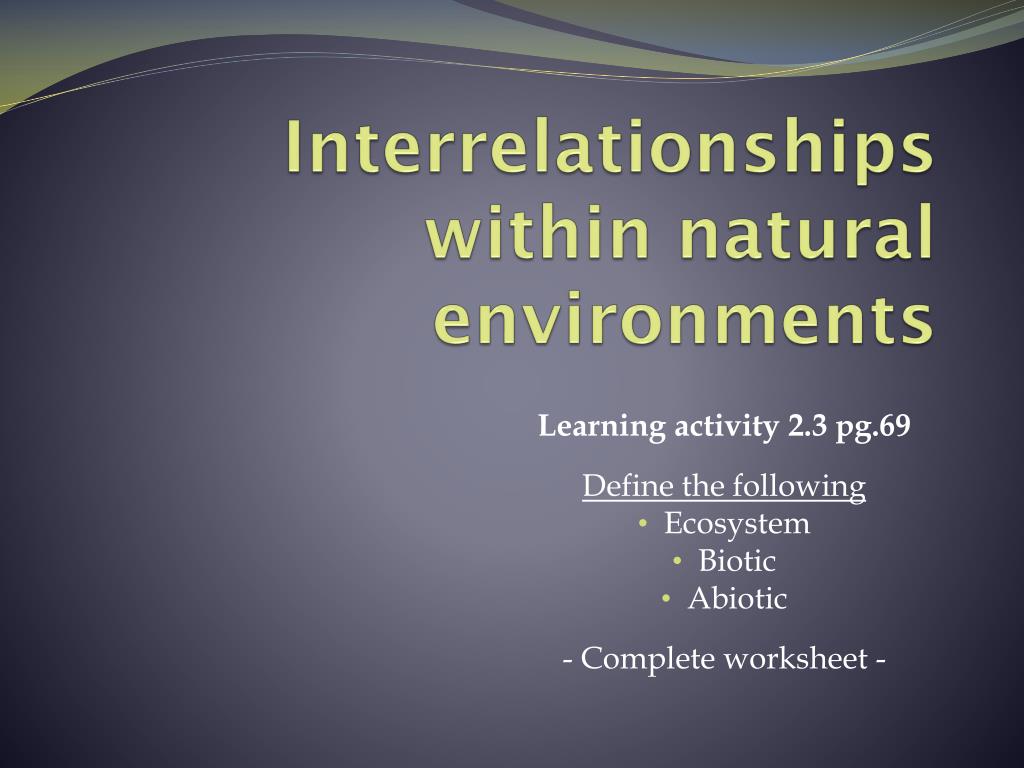 Interrelationships within natural environments

Learning activity 2.3 pg.69

Define the following
• Ecosystem
• Biotic
• Abiotic

- Complete worksheet -